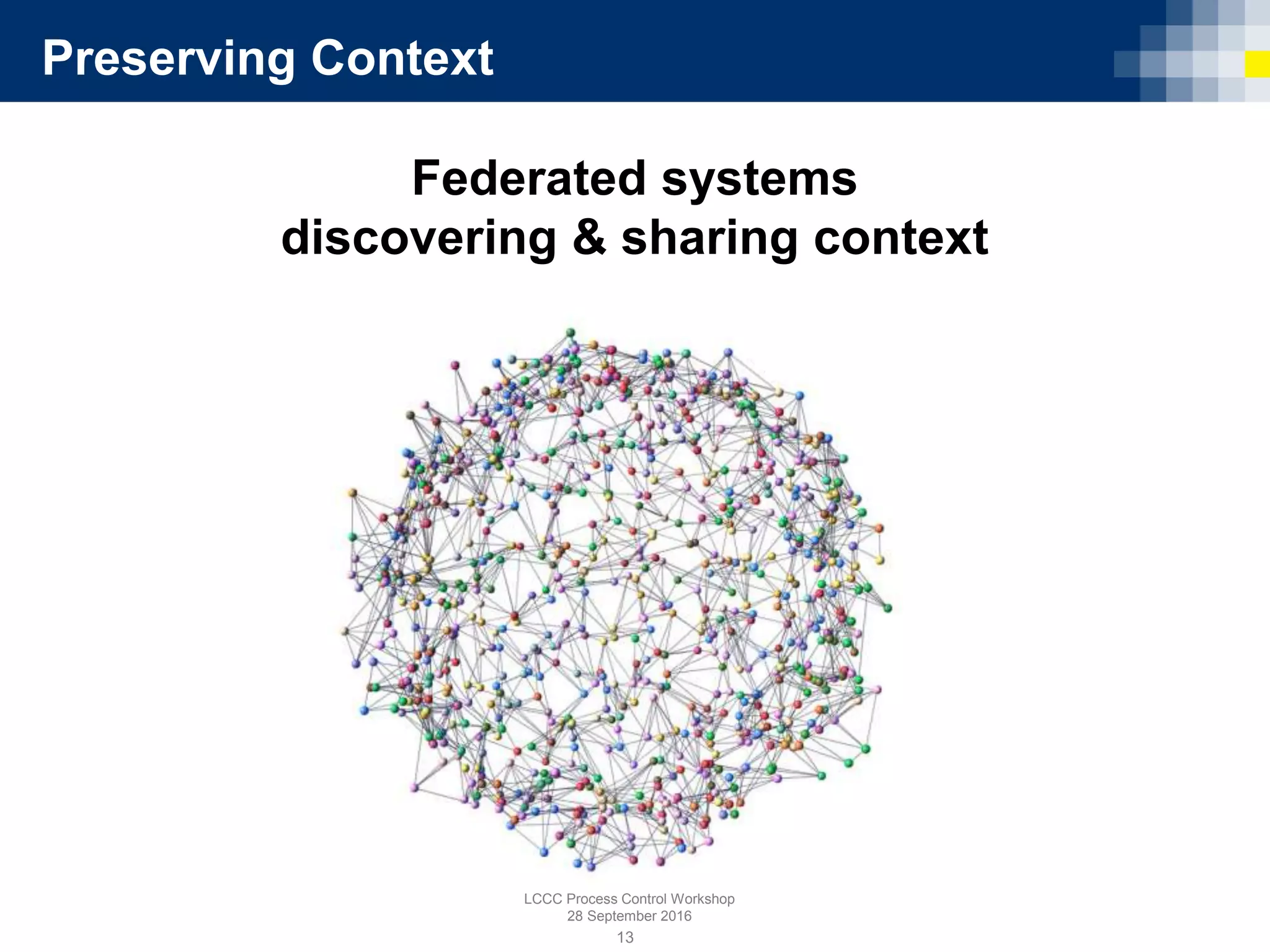 Preserving Context

Federated systems
discovering & sharing context

LCCC Process Control Workshop
28 September 2016

13